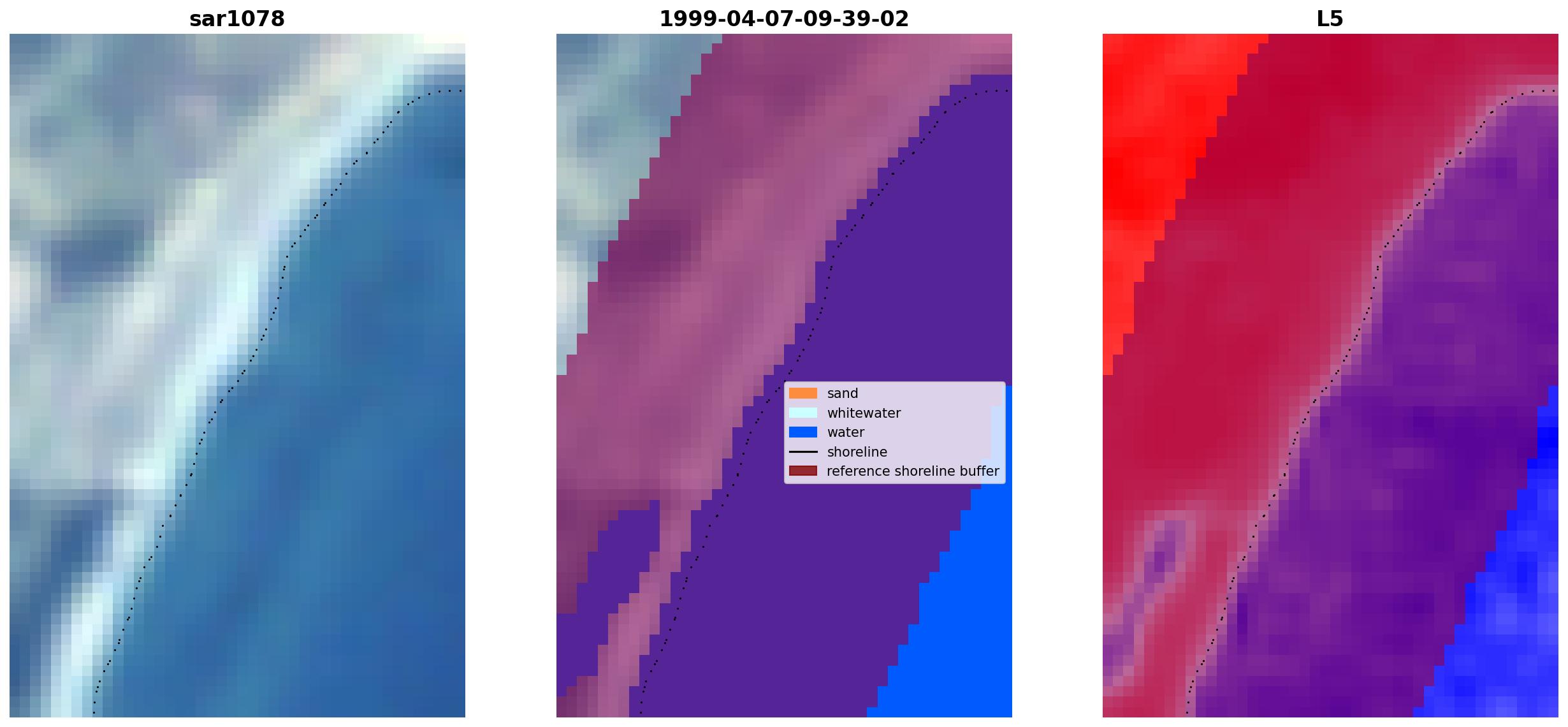 sar1078

1999-04-07-09-39-02

sand
whitewater
water
shoreline
reference shoreline buffer

L5